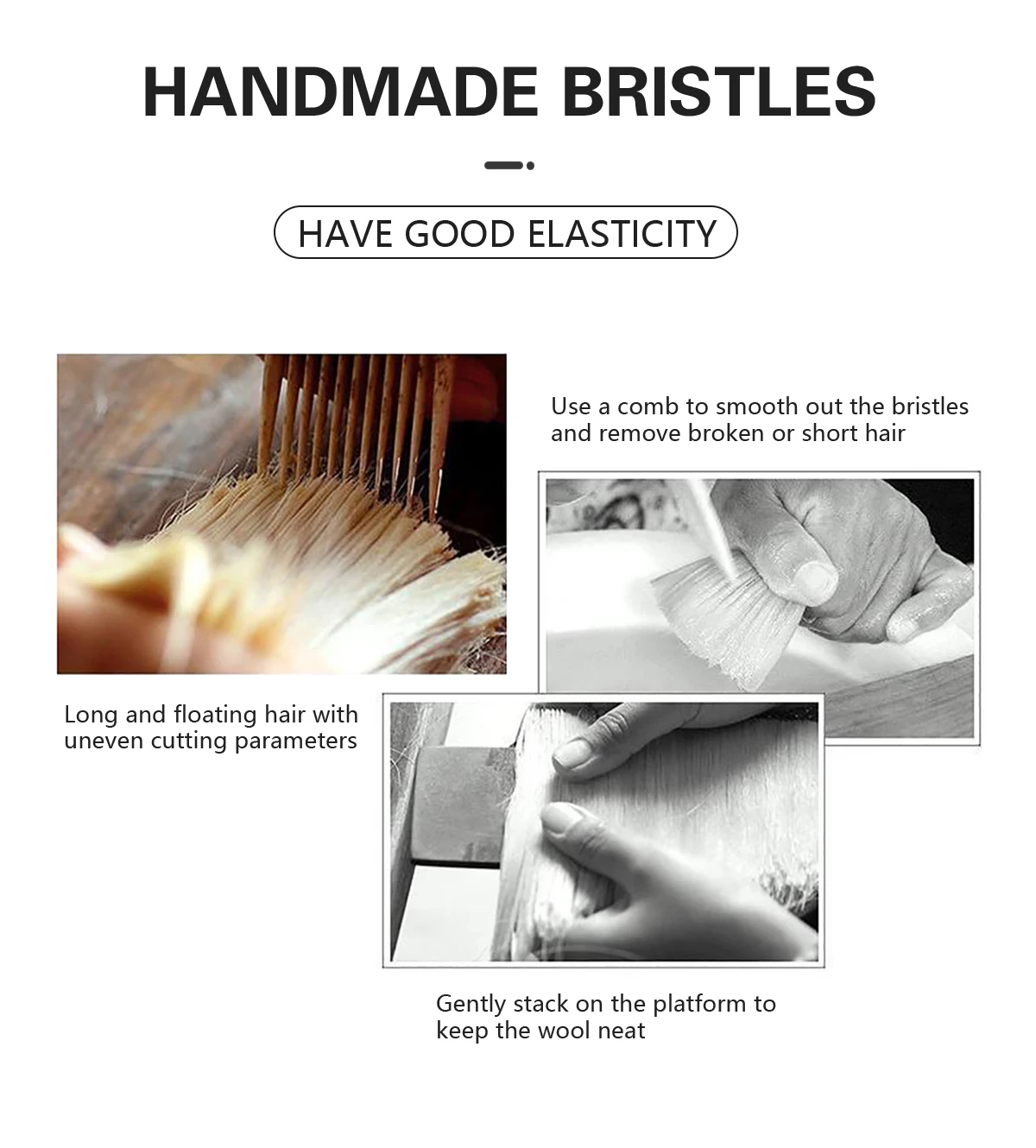 HANDMADE BRISTLES

HAVE GOOD ELASTICITY

Use a comb to smooth out the bristles and remove broken or short hair

Long and floating hair with uneven cutting parameters

Gently stack on the platform to keep the wool neat